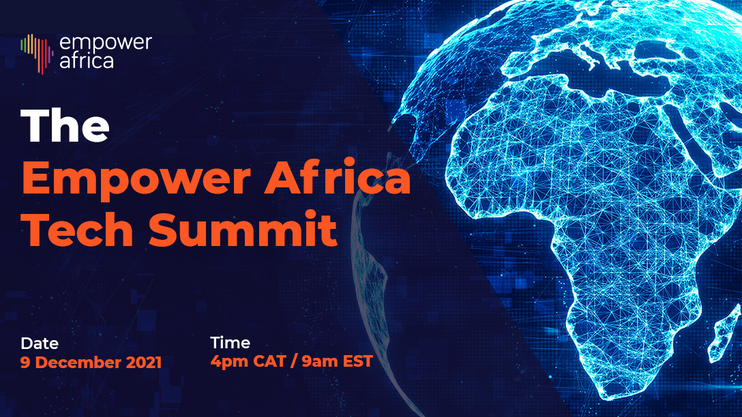 empower africa

The
Empower Africa Tech Summit

Date
9 December 2021

Time
4pm CAT / 9am EST